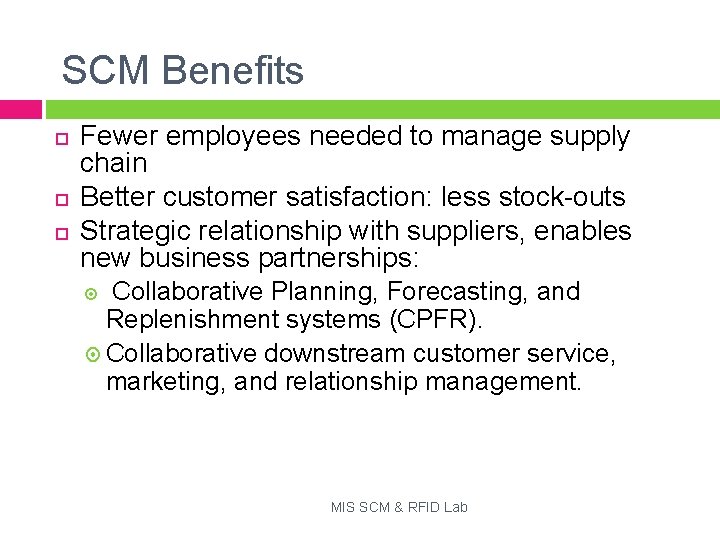 SCM Benefits

Fewer employees needed to manage supply chain

Better customer satisfaction: less stock-outs

Strategic relationship with suppliers, enables new business partnerships:

Collaborative Planning, Forecasting, and Replenishment systems (CPFR).

Collaborative downstream customer service, marketing, and relationship management.

MIS SCM & RFID Lab